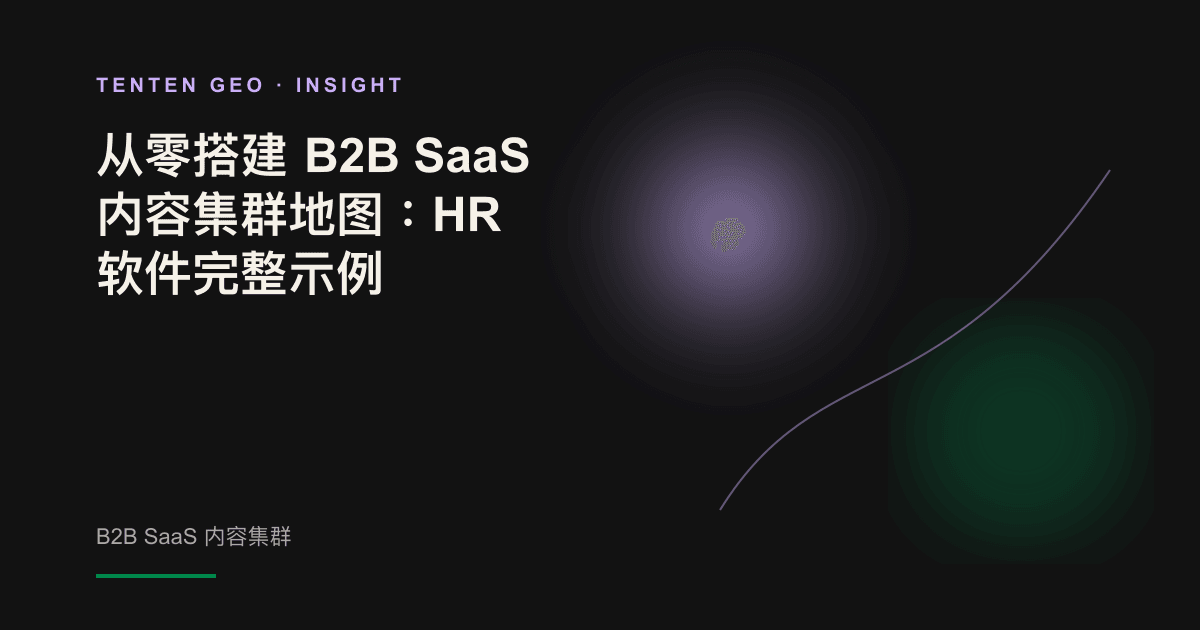 TENTEN GEO · INSIGHT

从零搭建 B2B SaaS 内容集群地图：HR 软件完整示例

B2B SaaS 内容集群